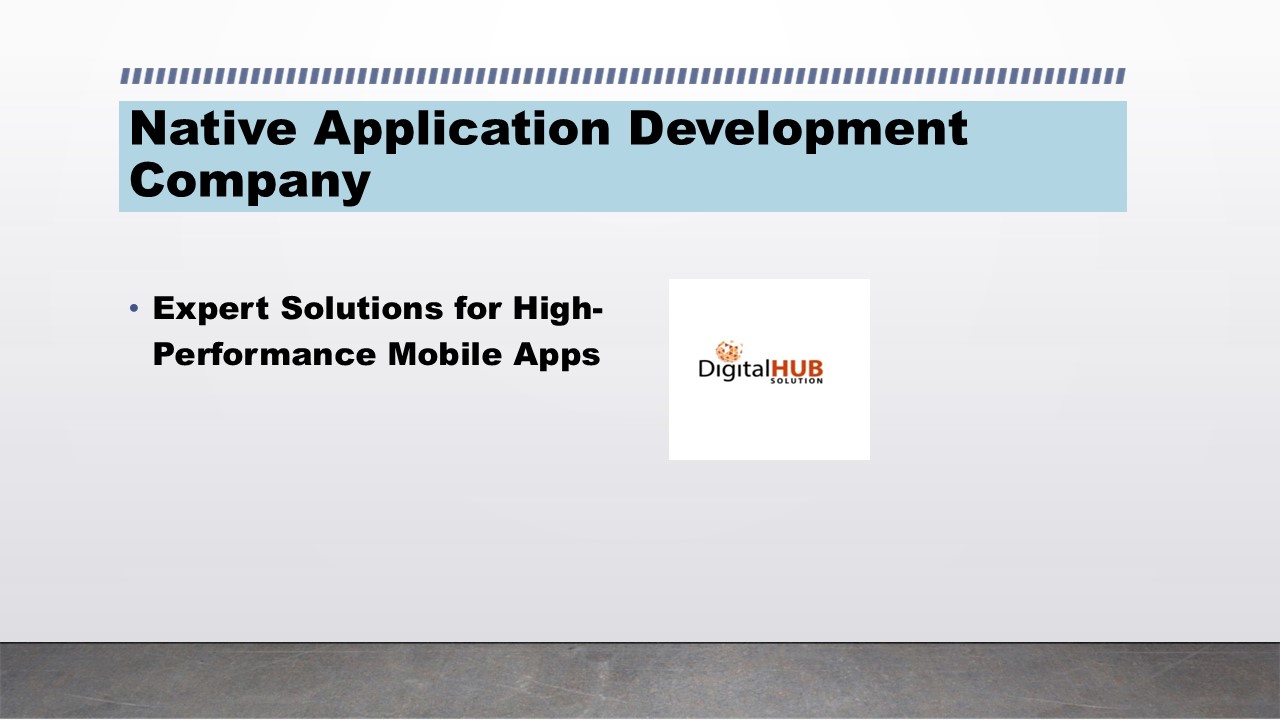 Native Application Development Company

• Expert Solutions for High-Performance Mobile Apps

DigitalHUB
SOLUTION